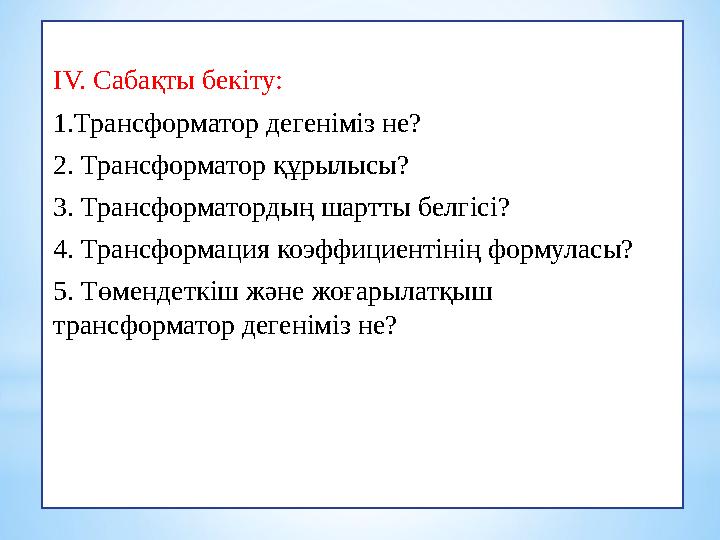 IV. Сабақты бекіту:

1.Трансформатор дегеніміз не?

2. Трансформатор құрылысы?

3. Трансформатордың шартты белгісі?

4. Трансформация коэффициентінің формуласы?

5. Төмендеткіш және жоғарылатқыш трансформатор дегеніміз не?